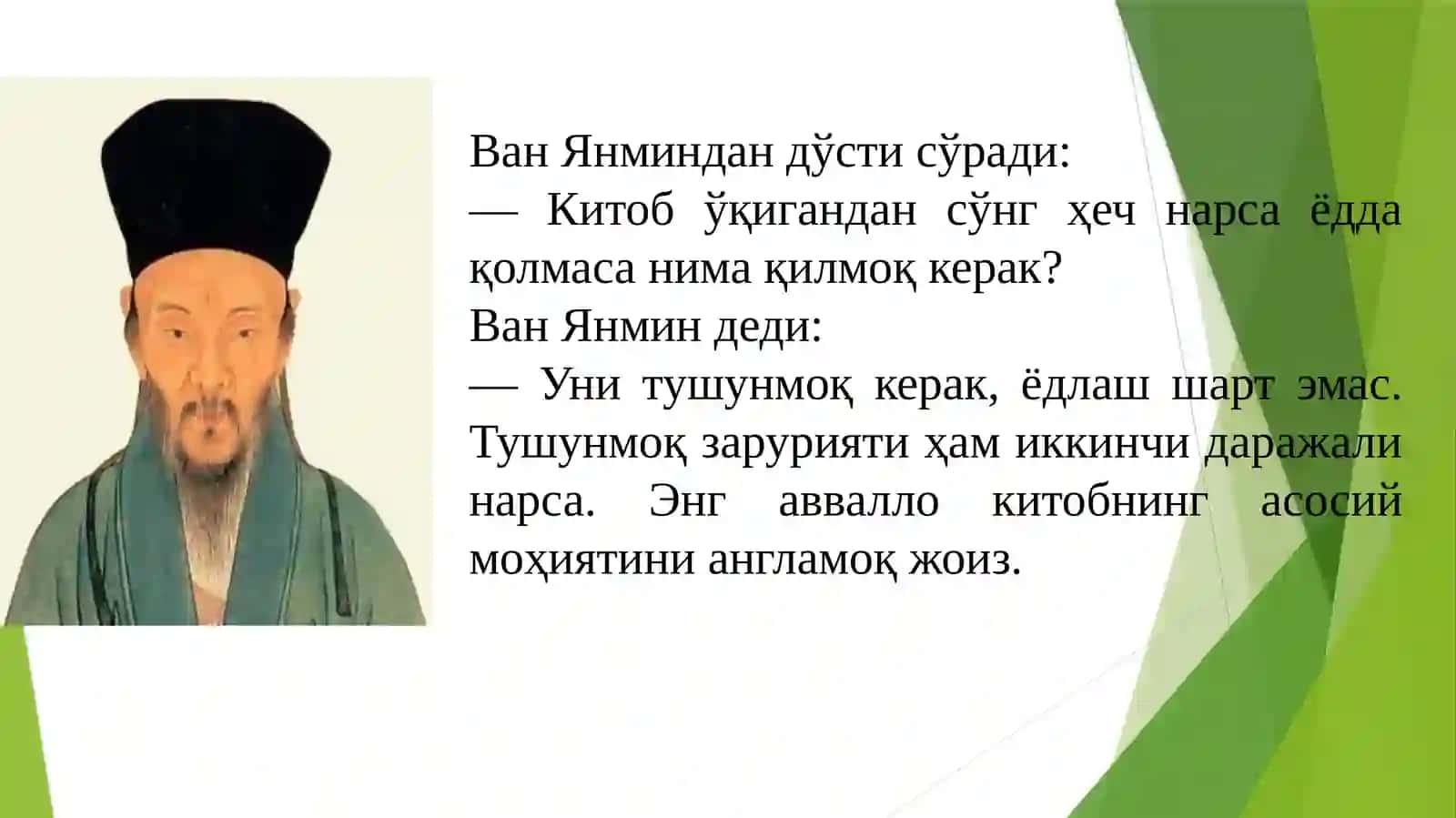 Ван Янминдан дўсти сўради:
— Китоб ўқигандан сўнг ҳеч нарса ёдда қолмаса нима қилмоқ керак?
Ван Янмин деди:
— Уни тушунмоқ керак, ёдлаш шарт эмас. Тушунмоқ зарурияти ҳам иккинчи даражали нарса. Энг аввалло китобнинг асосий моҳиятини англамоқ жоиз.